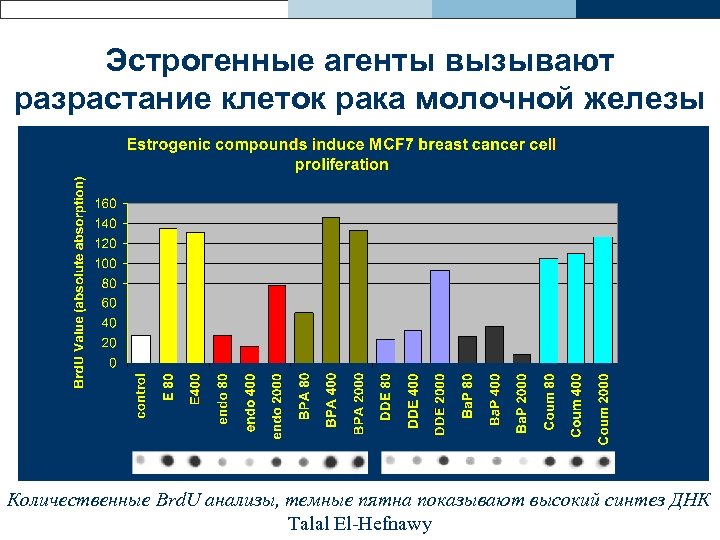 Эстрогенные агенты вызывают разрастание клеток рака молочной железы

Estrogenic compounds induce MCF7 breast cancer cell proliferation

BrdU Value (absolute absorption)

160
140
120
100
80
60
40
20
0

control
E 80
E400
endo 80
endo 400
endo 2000
BPA 80
BPA 400
BPA 2000
DDE 80
DDE 400
DDE 2000
BaP 80
BaP 400
BaP 2000
Coum 80
Coum 400
Coum 2000

Количественные BrdU анализы, темные пятна показывают высокий синтез ДНК
Talal El-Hefnawy